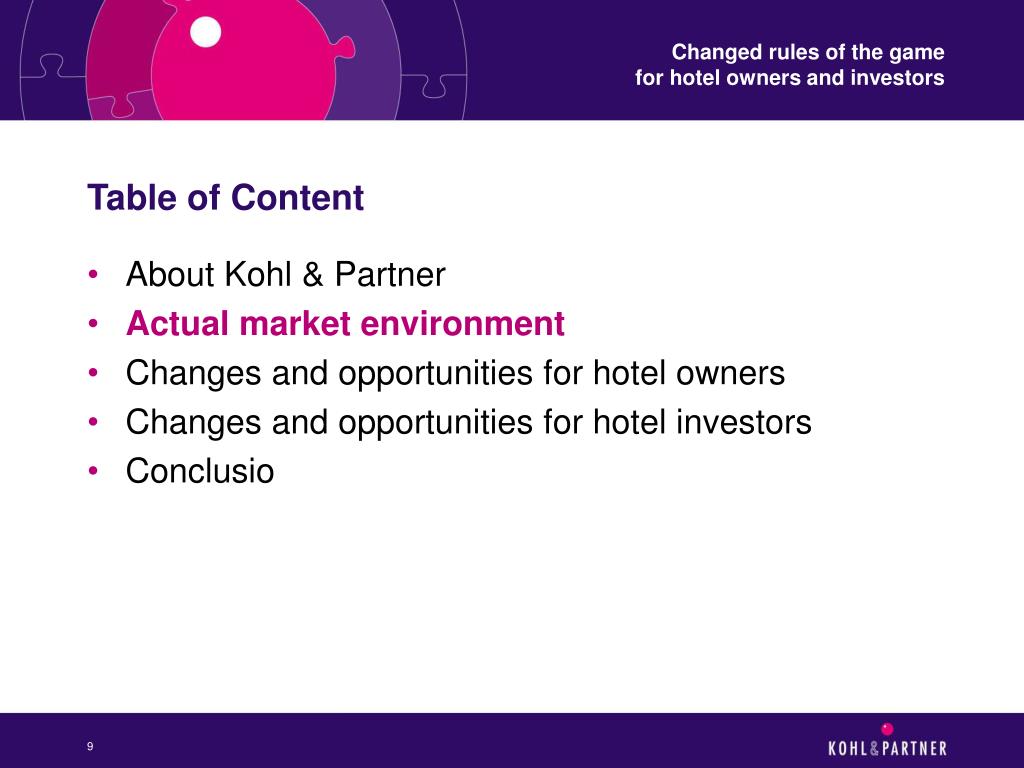 Changed rules of the game
for hotel owners and investors

Table of Content

• About Kohl & Partner
• Actual market environment
• Changes and opportunities for hotel owners
• Changes and opportunities for hotel investors
• Conclusio

9

KOHL&PARTNER